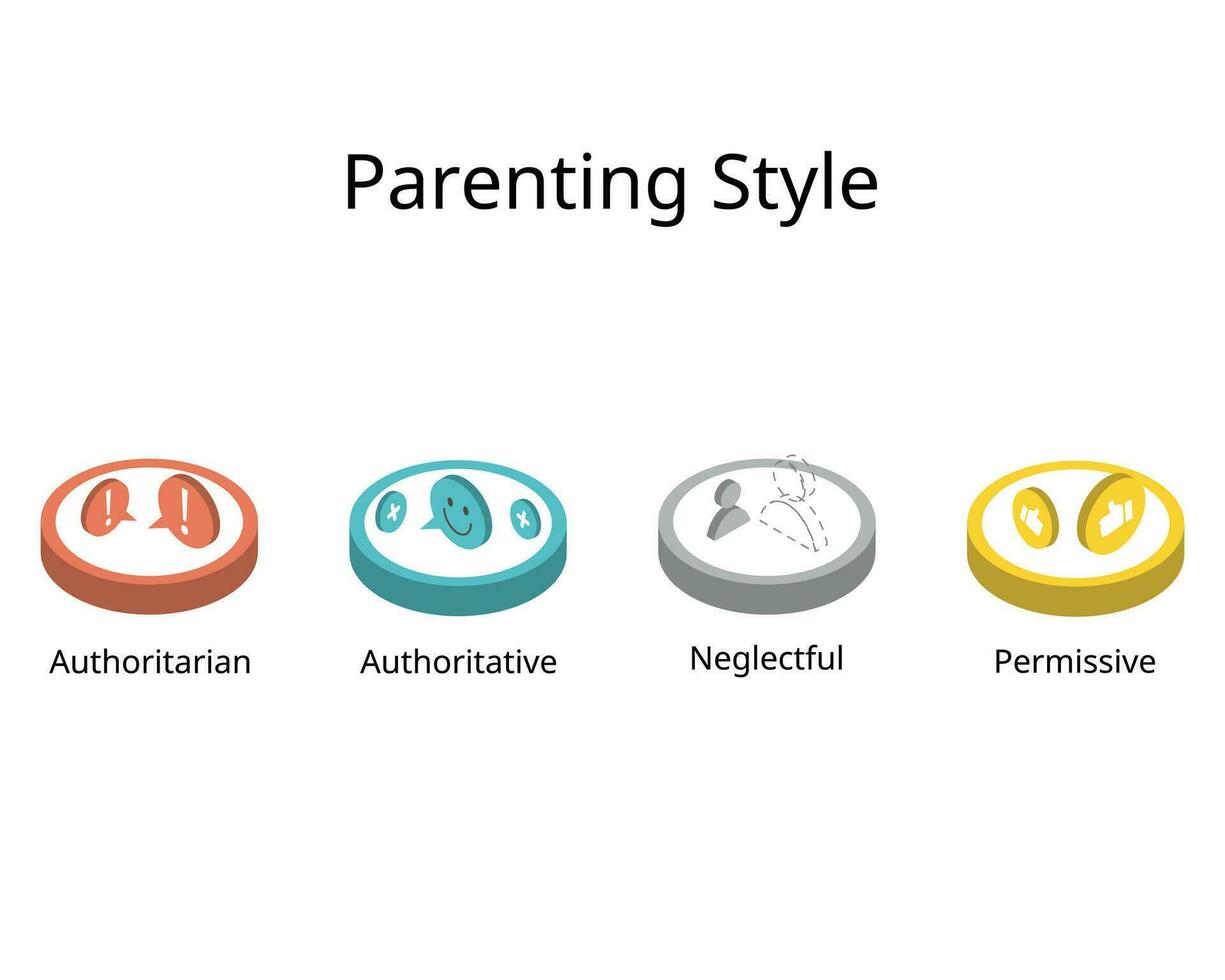 Parenting Style

Authoritarian

Authoritative

Neglectful

Permissive